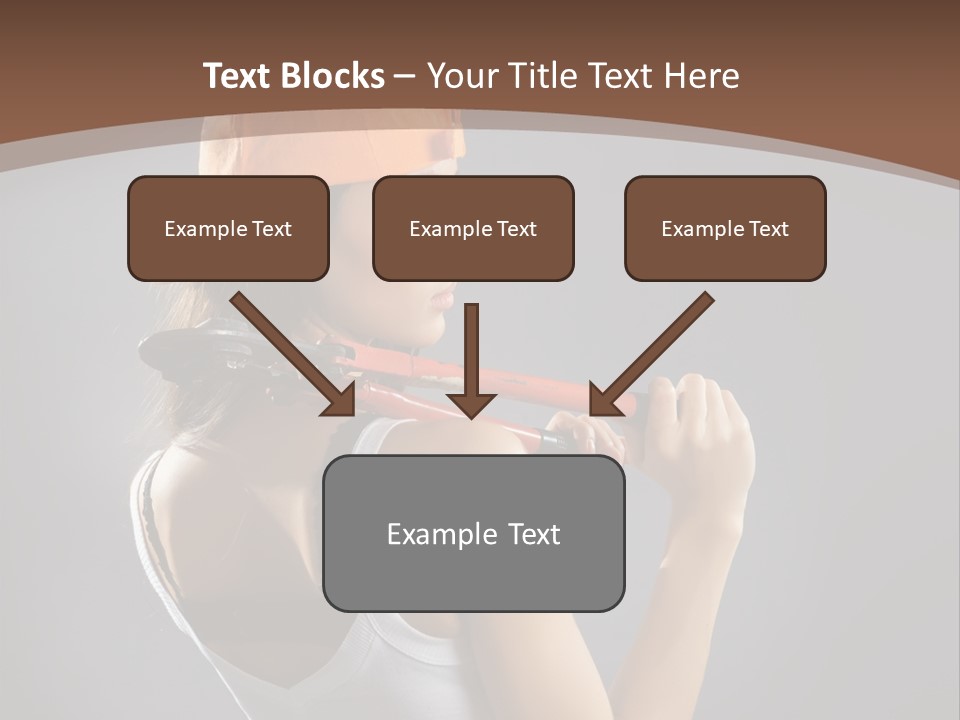 Text Blocks – Your Title Text Here

Example Text

Example Text

Example Text

Example Text